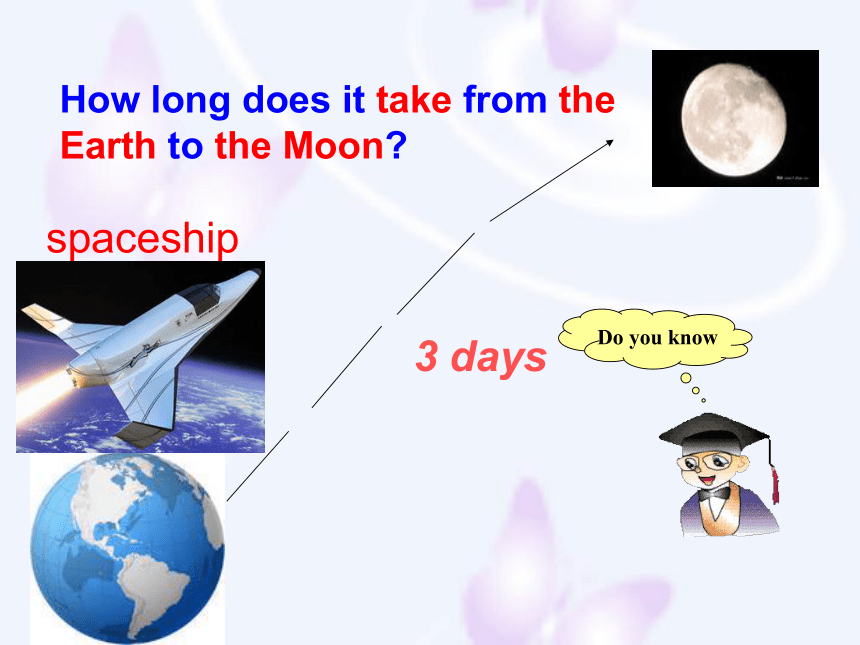 How long does it take from the Earth to the Moon?

spaceship

3 days

Do you know